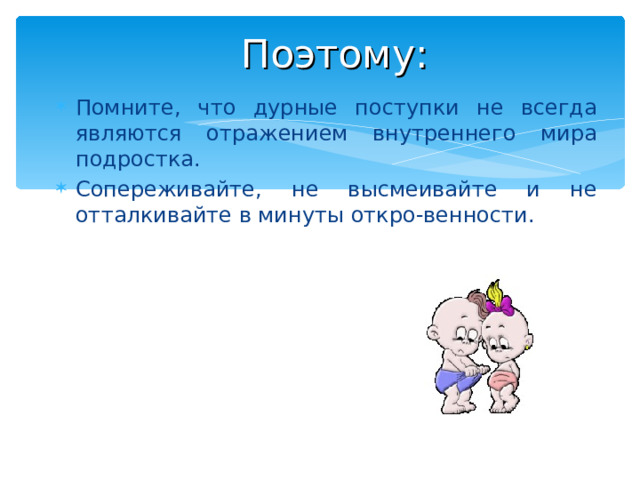 Поэтому:

Помните, что дурные поступки не всегда являются отражением внутреннего мира подростка.

Сопереживайте, не высмеивайте и не отталкивайте в минуты откро-венности.